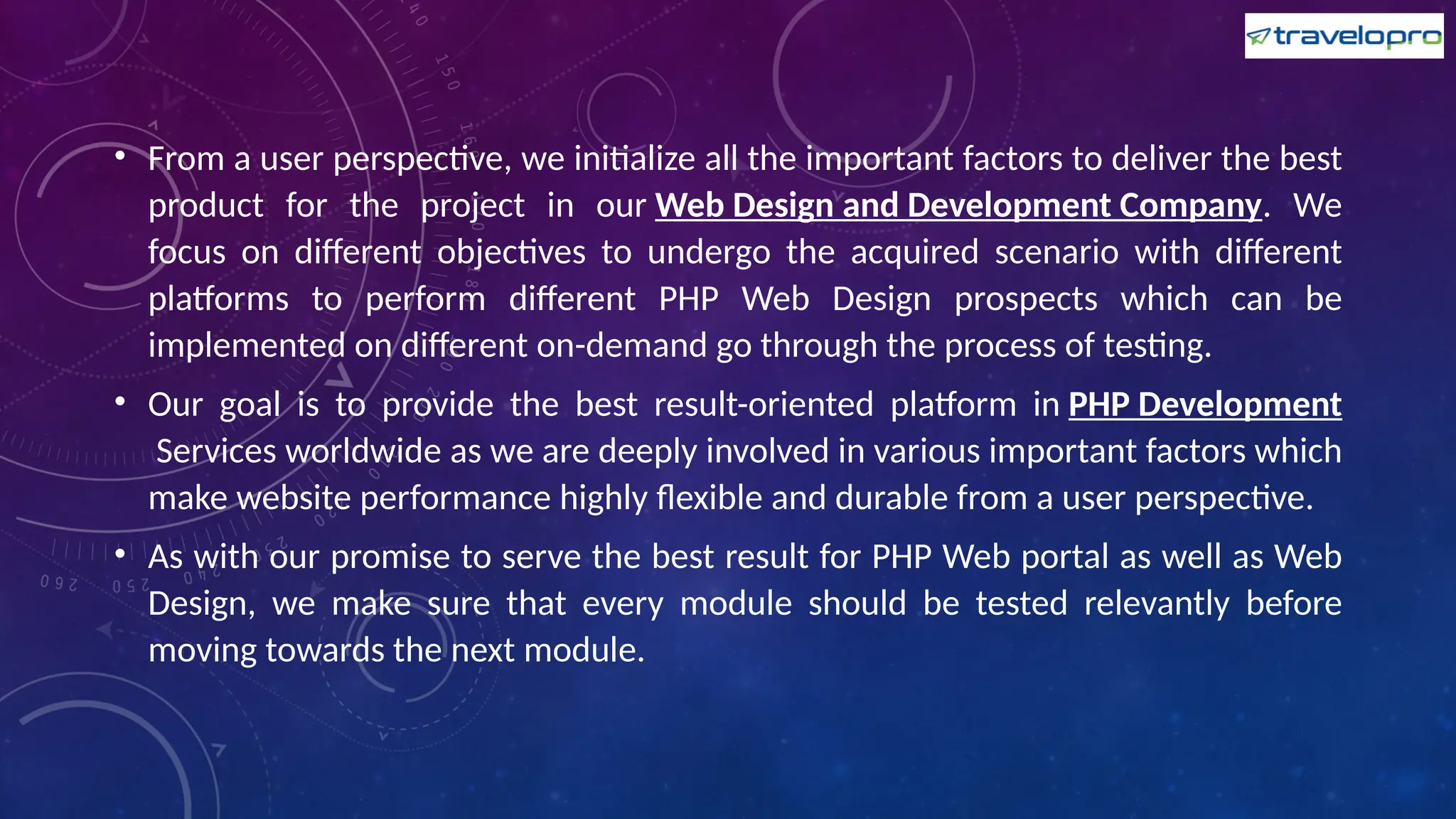 travelopro

• From a user perspective, we initialize all the important factors to deliver the best product for the project in our Web Design and Development Company. We focus on different objectives to undergo the acquired scenario with different platforms to perform different PHP Web Design prospects which can be implemented on different on-demand go through the process of testing.

• Our goal is to provide the best result-oriented platform in PHP Development Services worldwide as we are deeply involved in various important factors which make website performance highly flexible and durable from a user perspective.

• As with our promise to serve the best result for PHP Web portal as well as Web Design, we make sure that every module should be tested relevantly before moving towards the next module.